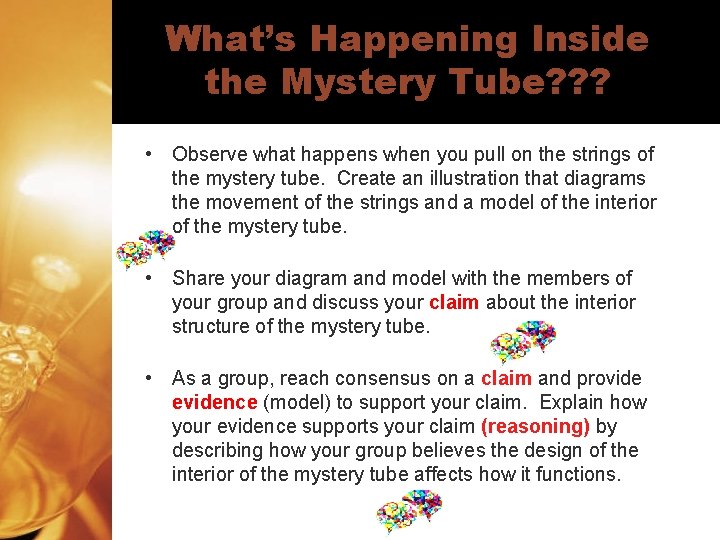 What's Happening Inside the Mystery Tube???

• Observe what happens when you pull on the strings of the mystery tube. Create an illustration that diagrams the movement of the strings and a model of the interior of the mystery tube.

• Share your diagram and model with the members of your group and discuss your claim about the interior structure of the mystery tube.

• As a group, reach consensus on a claim and provide evidence (model) to support your claim. Explain how your evidence supports your claim (reasoning) by describing how your group believes the design of the interior of the mystery tube affects how it functions.